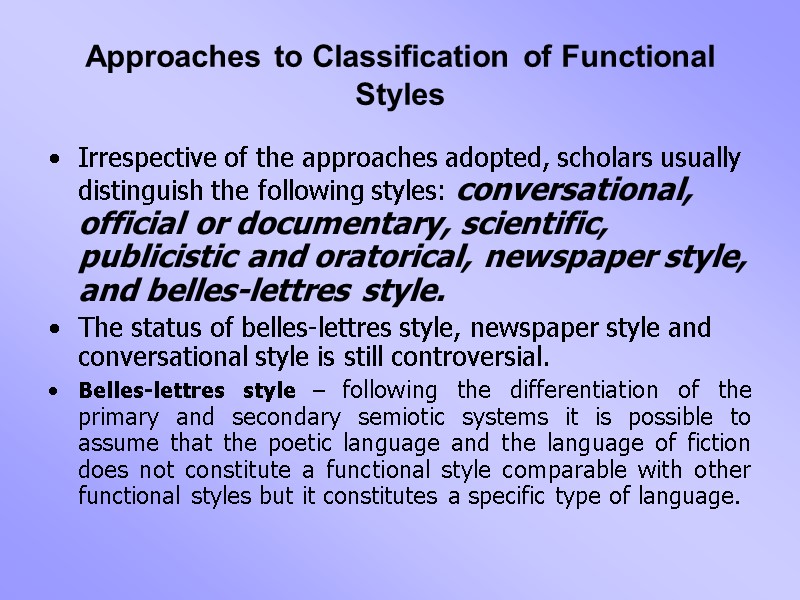 Approaches to Classification of Functional Styles

• Irrespective of the approaches adopted, scholars usually distinguish the following styles: conversational, official or documentary, scientific, publicistic and oratorical, newspaper style, and belles-lettres style.

• The status of belles-lettres style, newspaper style and conversational style is still controversial.

• Belles-lettres style – following the differentiation of the primary and secondary semiotic systems it is possible to assume that the poetic language and the language of fiction does not constitute a functional style comparable with other functional styles but it constitutes a specific type of language.